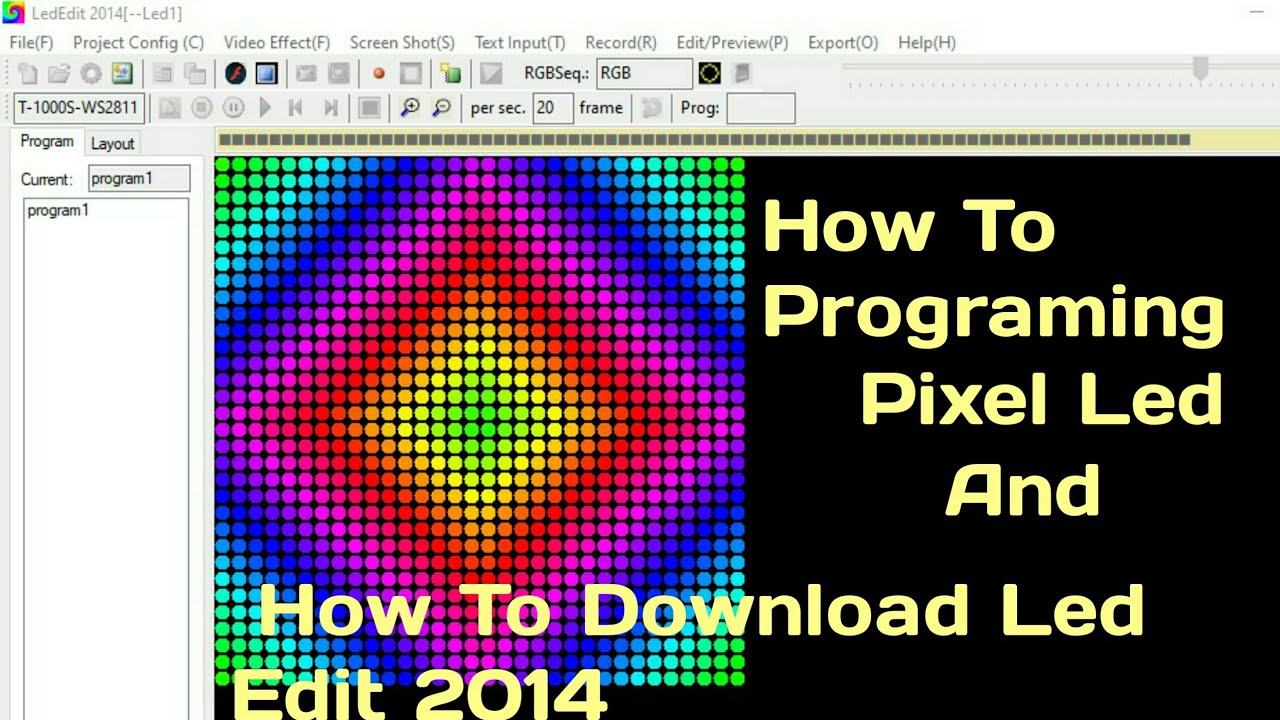 LedEdit 2014[--Led1]

File(F) Project Config (C) Video Effect(F) Screen Shot(S) Text Input(T) Record(R) Edit/Preview(P) Export(O) Help(H)

RGBSeq.: RGB

T-1000S-WS2811 per sec. 20 frame Prog:

Program Layout

Current: program1

program1

How To Programing Pixel Led And

How To Download Led Edit 2014